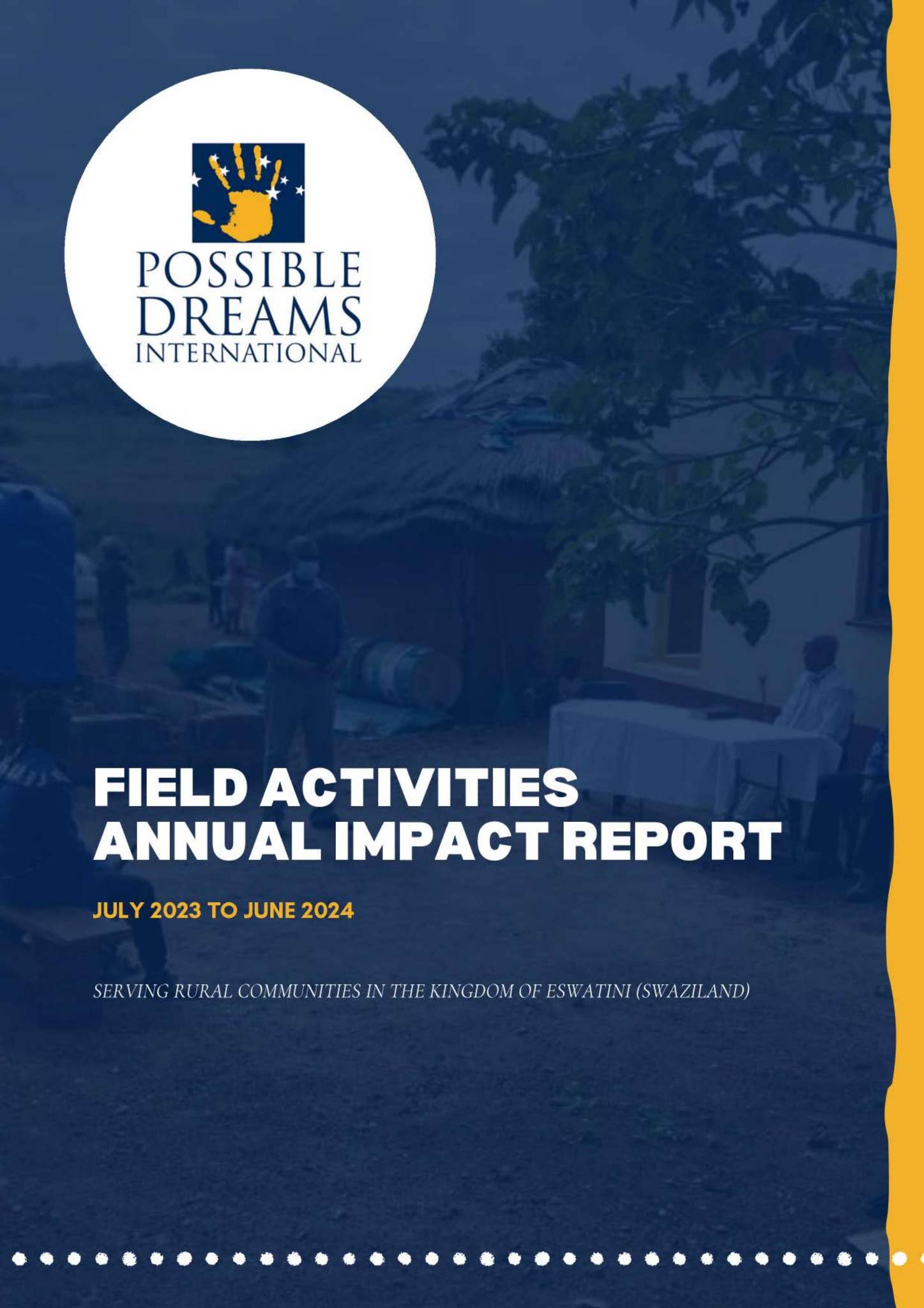 POSSIBLE DREAMS INTERNATIONAL

FIELD ACTIVITIES ANNUAL IMPACT REPORT

JULY 2023 TO JUNE 2024

SERVING RURAL COMMUNITIES IN THE KINGDOM OF ESWATINI (SWAZILAND)